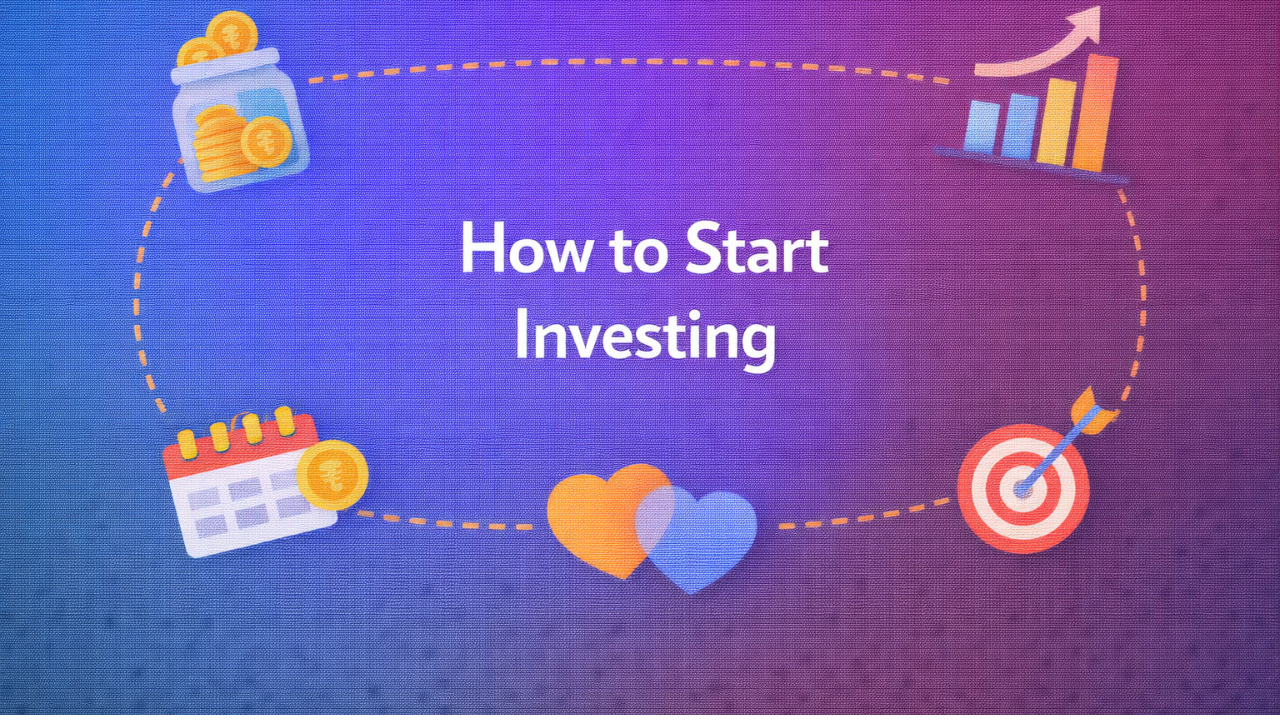 How to Start Investing